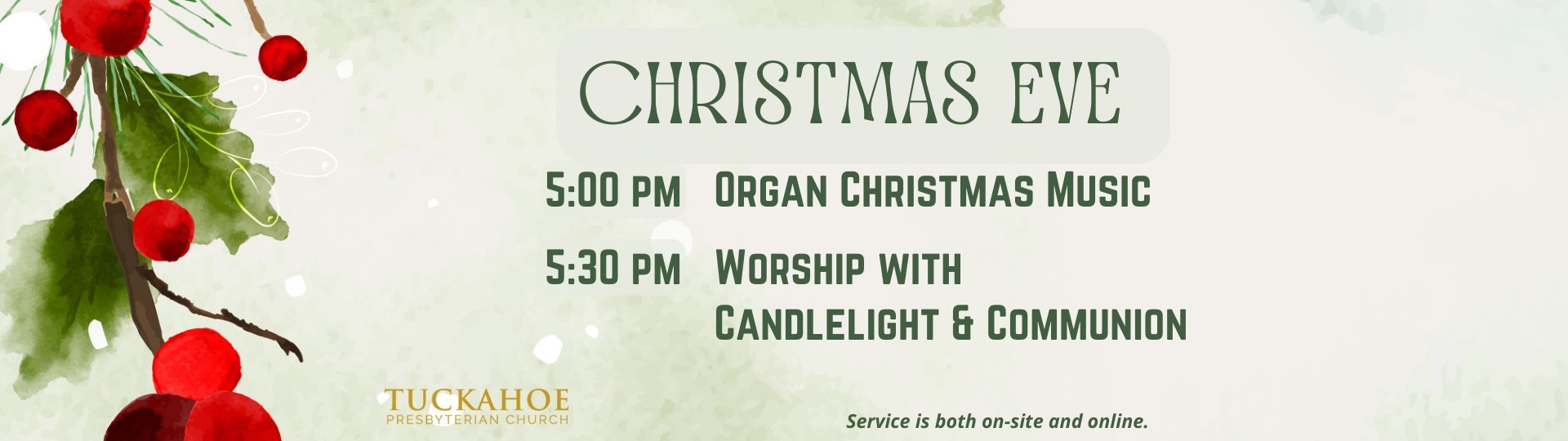 CHRISTMAS EVE

5:00 PM Organ Christmas Music

5:30 PM Worship with Candlelight & Communion

TUCKAHOE
PRESBYTERIAN CHURCH

Service is both on-site and online.